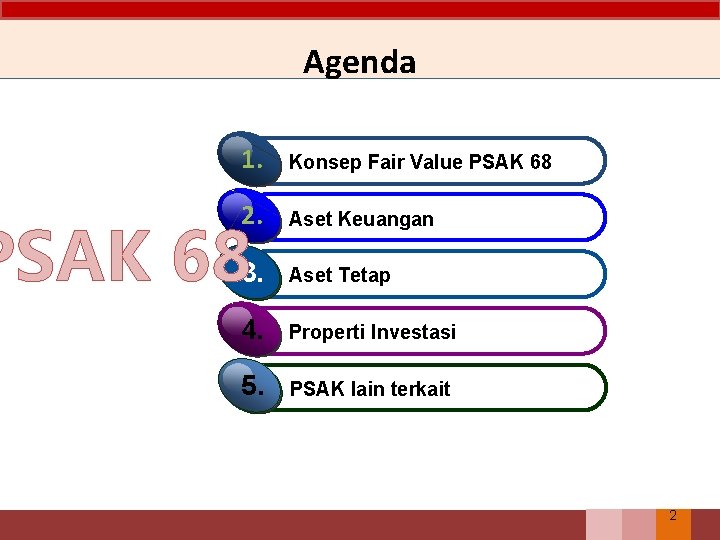 Agenda

PSAK 68

1. Konsep Fair Value PSAK 68

2. Aset Keuangan

3. Aset Tetap

4. Properti Investasi

5. PSAK lain terkait

2